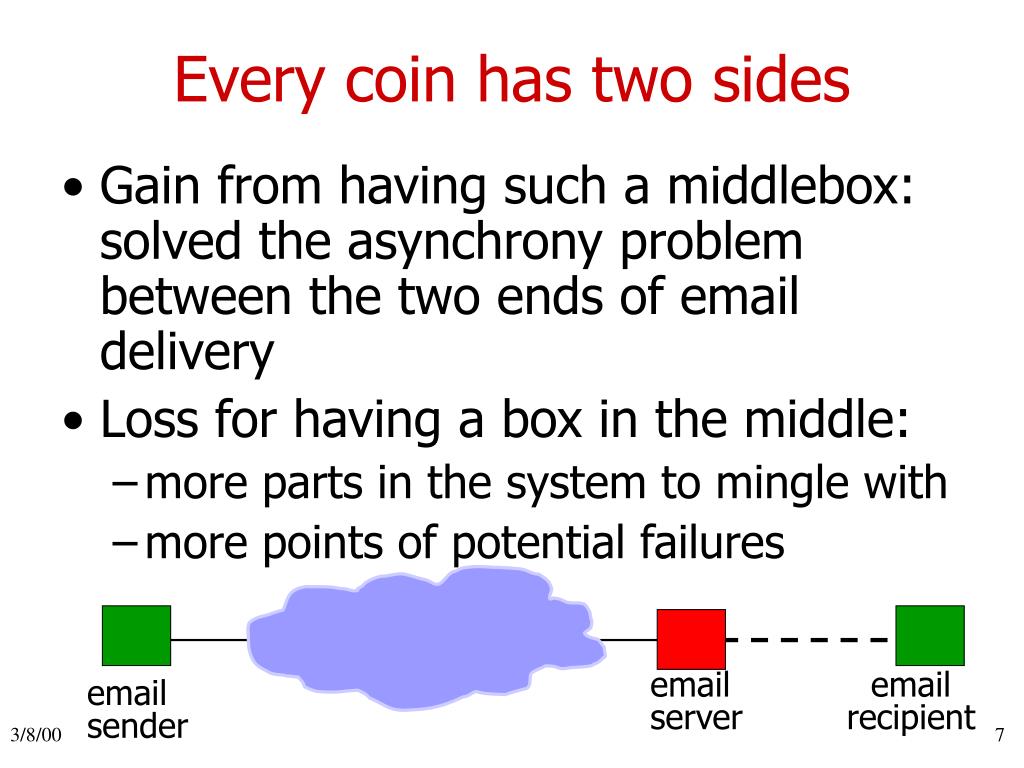 Every coin has two sides

• Gain from having such a middlebox: solved the asynchrony problem between the two ends of email delivery

• Loss for having a box in the middle:
– more parts in the system to mingle with
– more points of potential failures

email sender

email server

email recipient

3/8/00

7